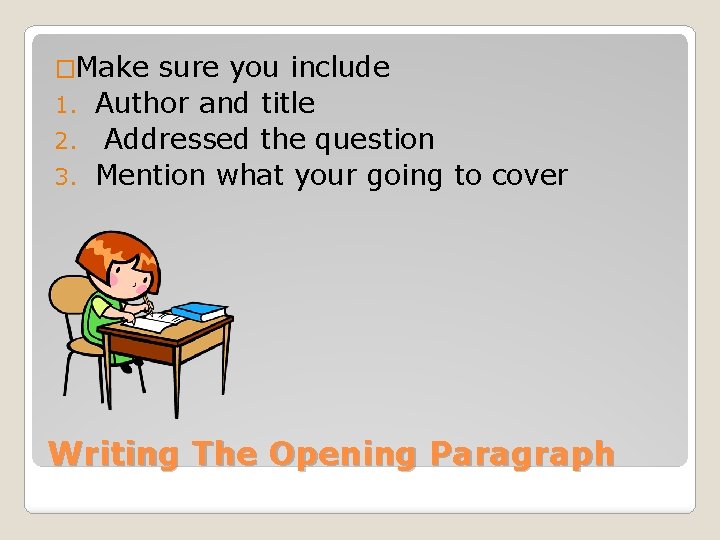 □Make sure you include
1. Author and title
2. Addressed the question
3. Mention what your going to cover

Writing The Opening Paragraph